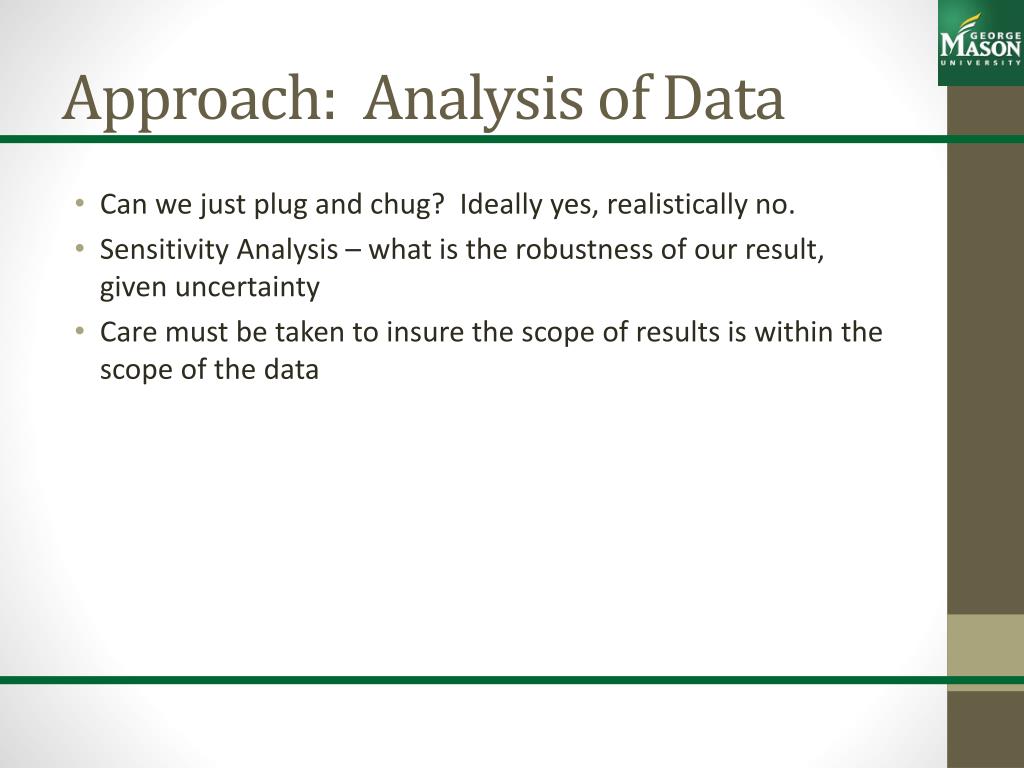 GEORGE
MASON
UNIVERSITY

Approach: Analysis of Data

• Can we just plug and chug? Ideally yes, realistically no.
• Sensitivity Analysis – what is the robustness of our result, given uncertainty
• Care must be taken to insure the scope of results is within the scope of the data